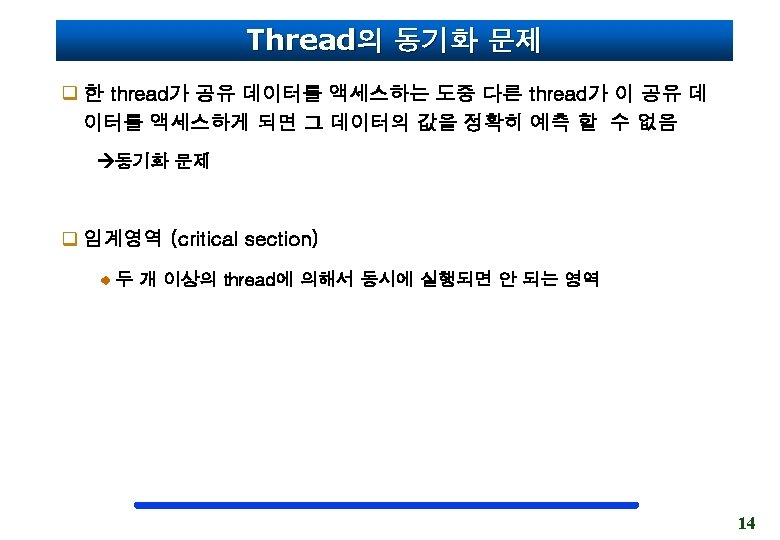 Thread의 동기화 문제

❑ 한 thread가 공유 데이터를 액세스하는 도중 다른 thread가 이 공유 데이터를 액세스하게 되면 그 데이터의 값을 정확히 예측 할 수 없음

→동기화 문제

❑ 임계영역 (critical section)

◆ 두 개 이상의 thread에 의해서 동시에 실행되면 안 되는 영역

14